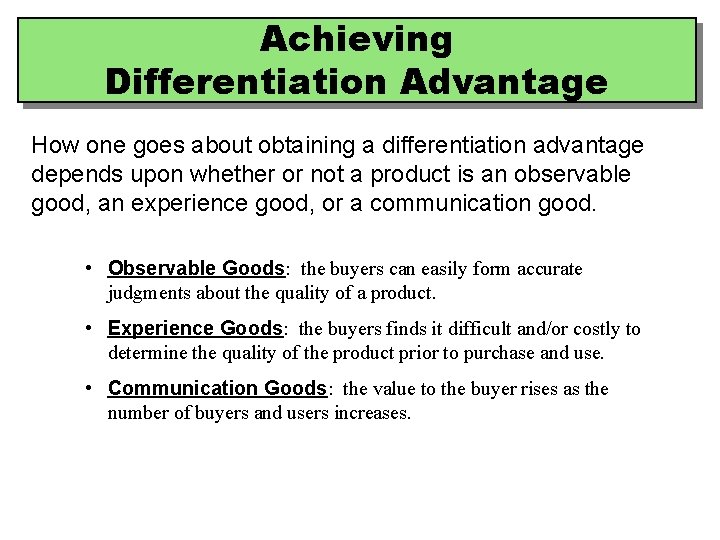 Achieving Differentiation Advantage

How one goes about obtaining a differentiation advantage depends upon whether or not a product is an observable good, an experience good, or a communication good.

• Observable Goods: the buyers can easily form accurate judgments about the quality of a product.

• Experience Goods: the buyers finds it difficult and/or costly to determine the quality of the product prior to purchase and use.

• Communication Goods: the value to the buyer rises as the number of buyers and users increases.